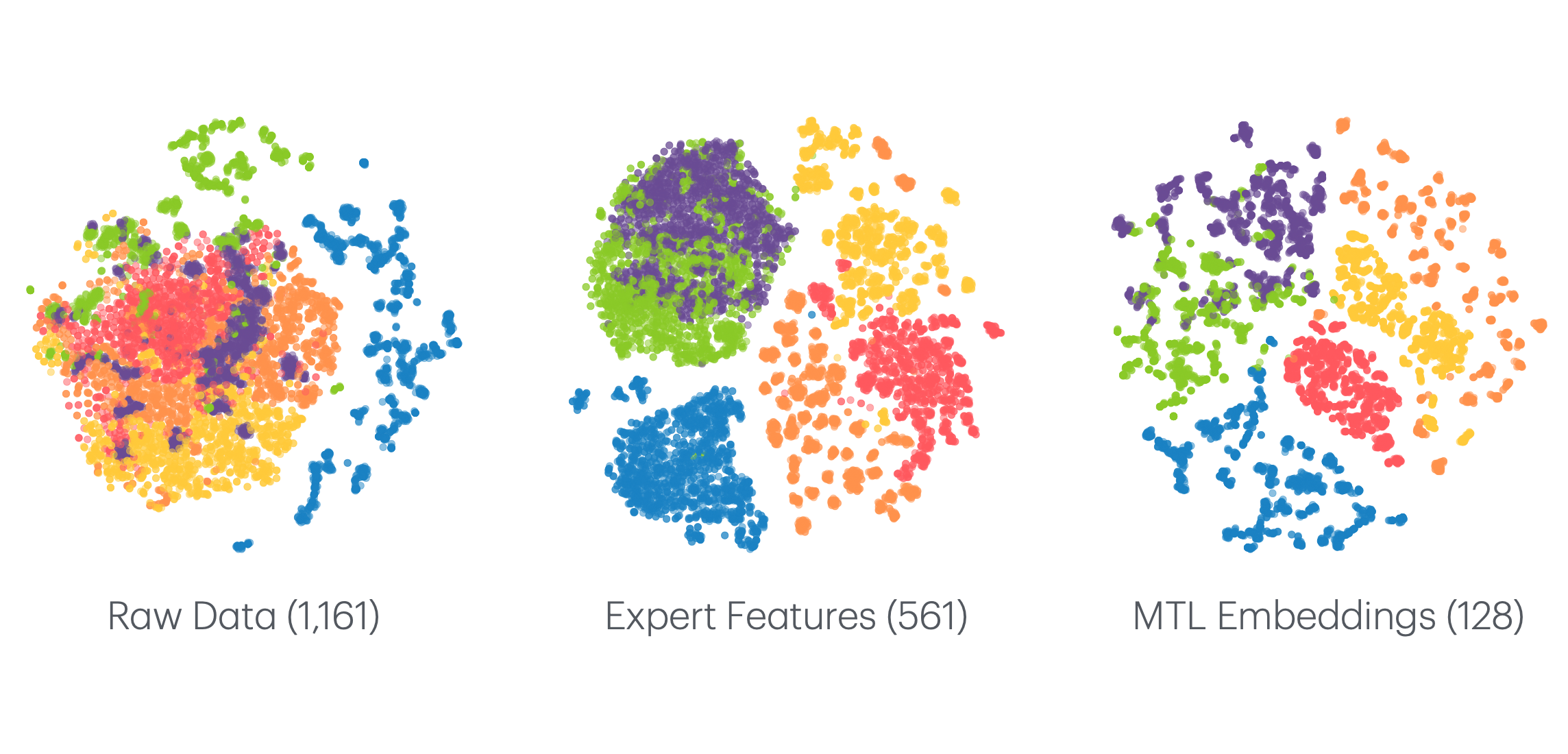 Raw Data (1,161)

Expert Features (561)

MTL Embeddings (128)